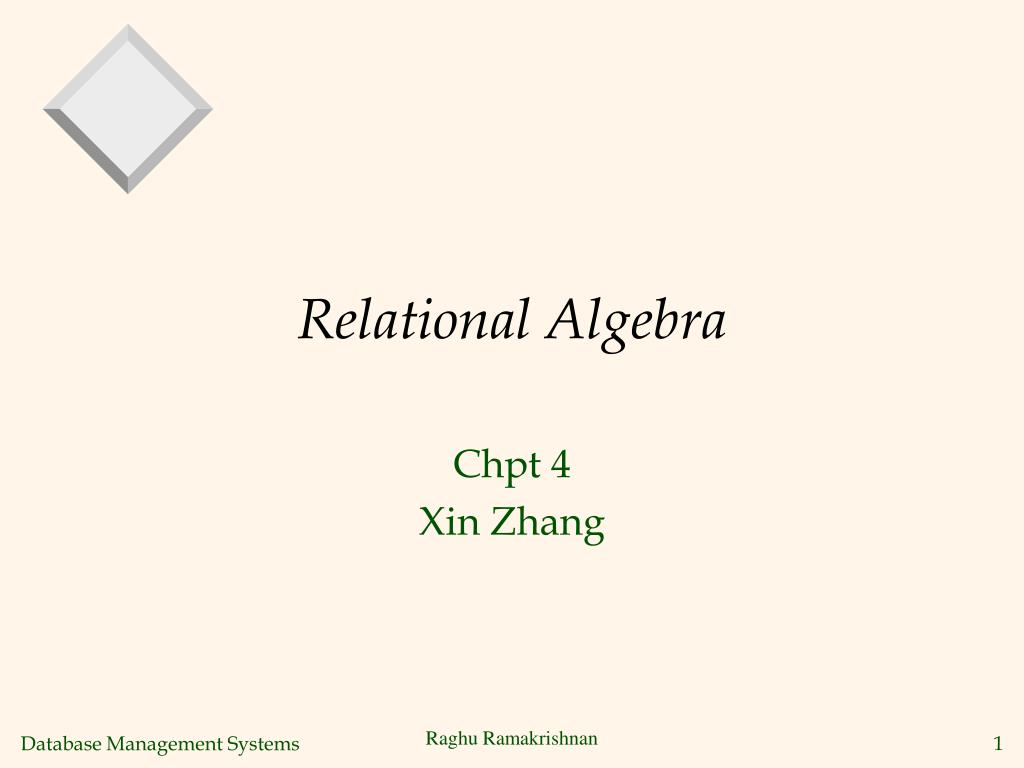 Relational Algebra

Chpt 4
Xin Zhang

Database Management Systems

Raghu Ramakrishnan

1